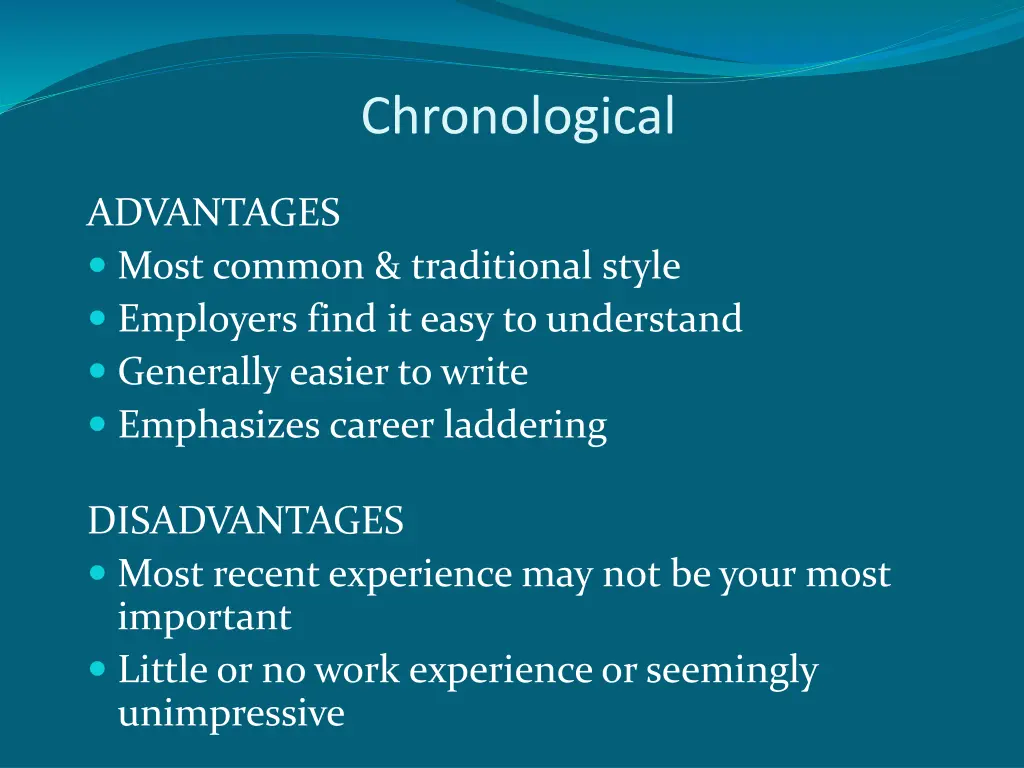 Chronological

ADVANTAGES
- Most common & traditional style
- Employers find it easy to understand
- Generally easier to write
- Emphasizes career laddering

DISADVANTAGES
- Most recent experience may not be your most important
- Little or no work experience or seemingly unimpressive